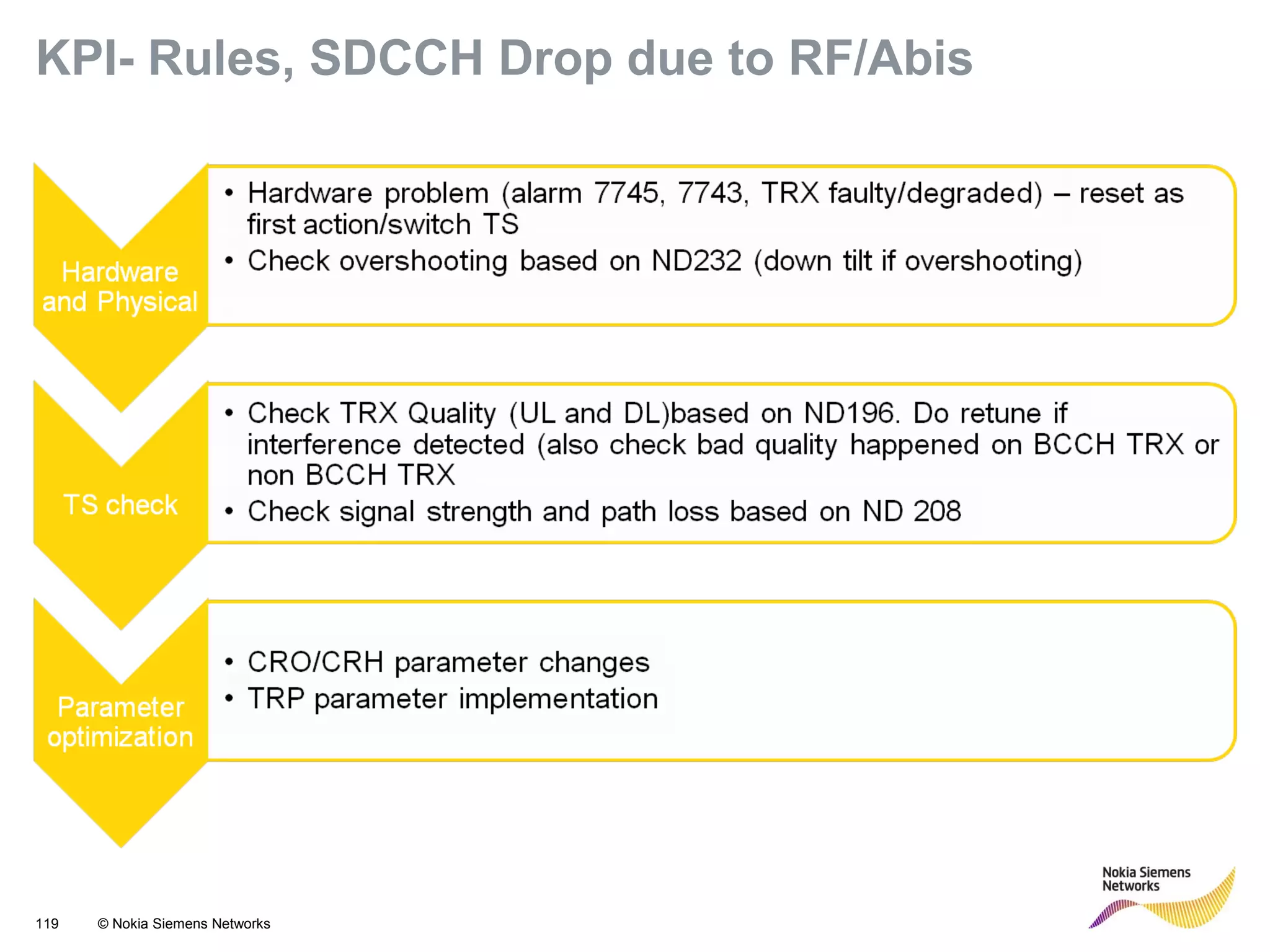 KPI- Rules, SDCCH Drop due to RF/Abis

Hardware and Physical

• Hardware problem (alarm 7745, 7743, TRX faulty/degraded) – reset as first action/switch TS
• Check overshooting based on ND232 (down tilt if overshooting)

TS check

• Check TRX Quality (UL and DL)based on ND196. Do retune if interference detected (also check bad quality happened on BCCH TRX or non BCCH TRX
• Check signal strength and path loss based on ND 208

Parameter optimization

• CRO/CRH parameter changes
• TRP parameter implementation

119 © Nokia Siemens Networks

Nokia Siemens Networks